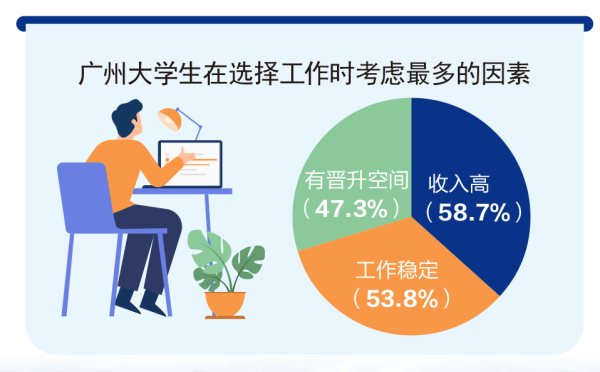 广州大学生在选择工作时考虑最多的因素

有晋升空间
（47.3%）

收入高
（58.7%）

工作稳定
（53.8%）